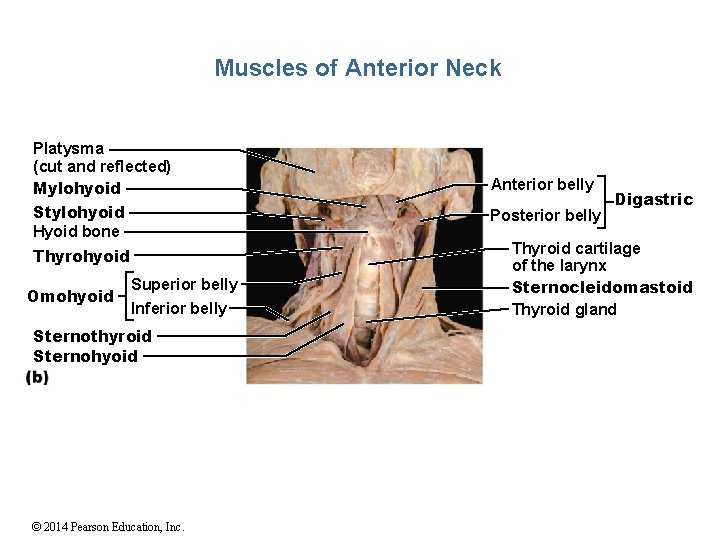 Muscles of Anterior Neck

Platysma (cut and reflected)
Mylohyoid
Stylohyoid
Hyoid bone
Thyrohyoid
Omohyoid
Superior belly
Inferior belly
Sternothyroid
Sternohyoid
(b)

Anterior belly
Posterior belly
Digastric
Thyroid cartilage of the larynx
Sternocleidomastoid
Thyroid gland

© 2014 Pearson Education, Inc.